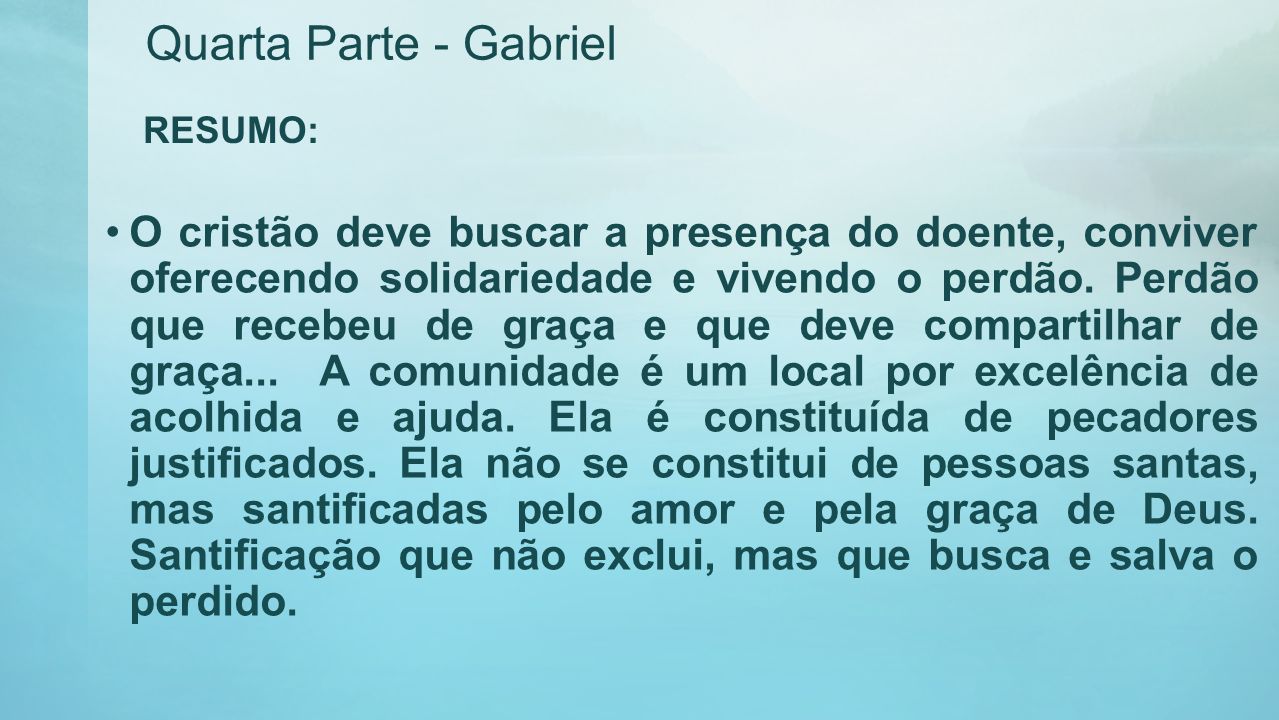 Quarta Parte - Gabriel

RESUMO:

• O cristão deve buscar a presença do doente, conviver oferecendo solidariedade e vivendo o perdão. Perdão que recebeu de graça e que deve compartilhar de graça... A comunidade é um local por excelência de acolhida e ajuda. Ela é constituída de pecadores justificados. Ela não se constitui de pessoas santas, mas santificadas pelo amor e pela graça de Deus. Santificação que não exclui, mas que busca e salva o perdido.